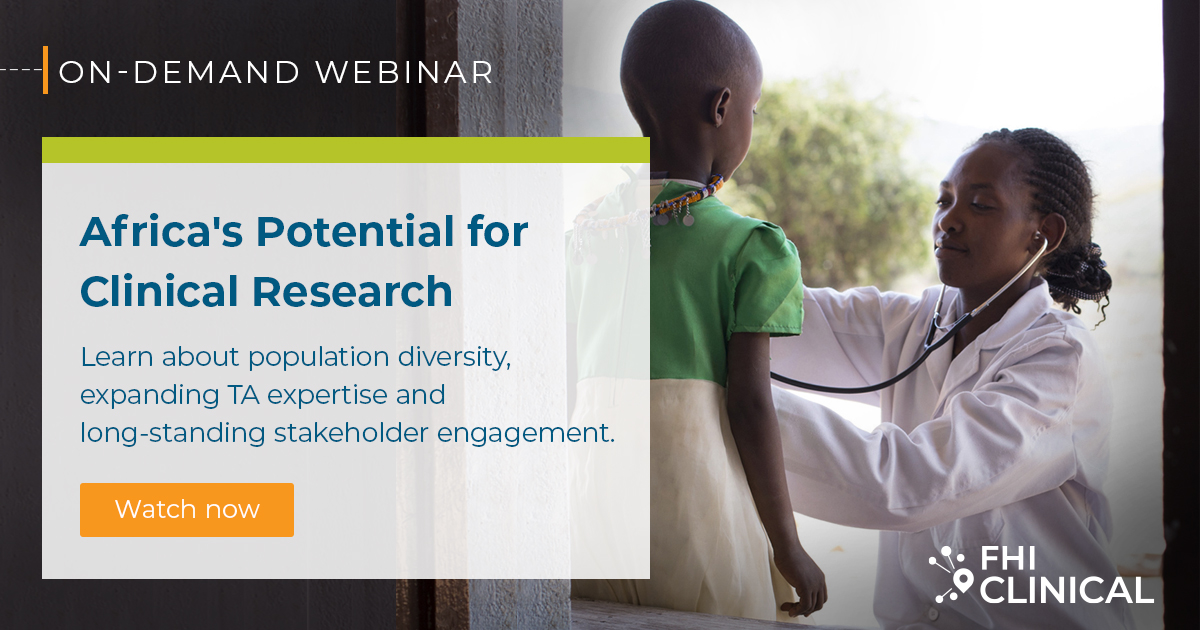 ON-DEMAND WEBINAR

Africa's Potential for Clinical Research

Learn about population diversity, expanding TA expertise and long-standing stakeholder engagement.

Watch now

FHI CLINICAL